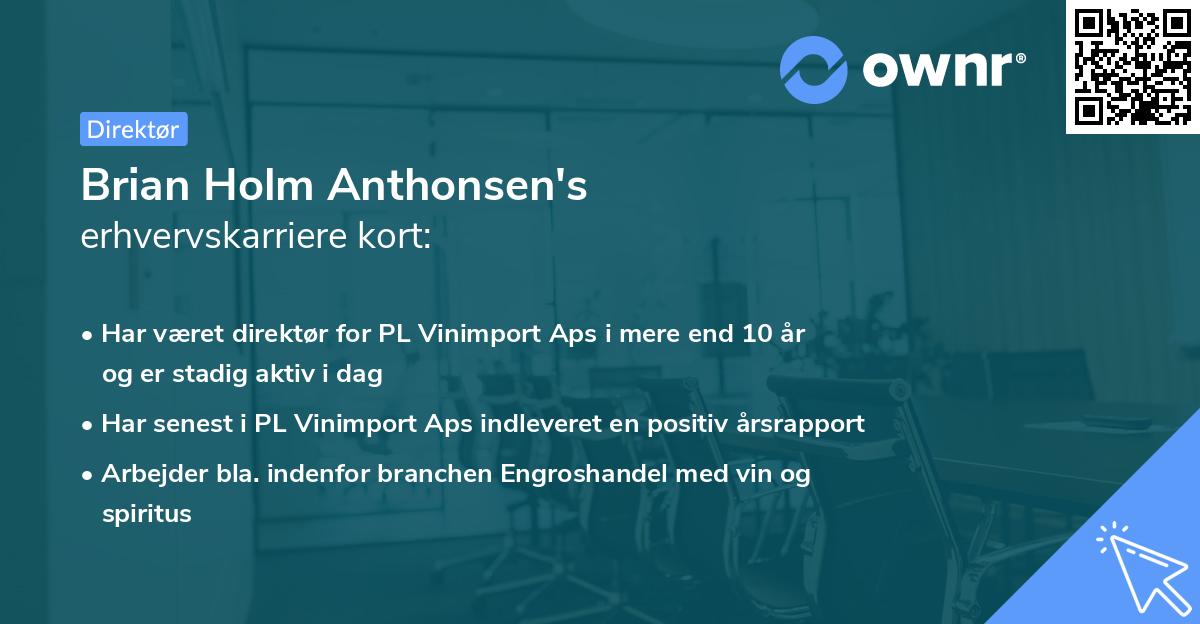 ownr®

Direktør

Brian Holm Anthonsen's
erhvervskarriere kort:

• Har været direktør for PL Vinimport Aps i mere end 10 år og er stadig aktiv i dag
• Har senest i PL Vinimport Aps indleveret en positiv årsrapport
• Arbejder bla. indenfor branchen Engroshandel med vin og spiritus